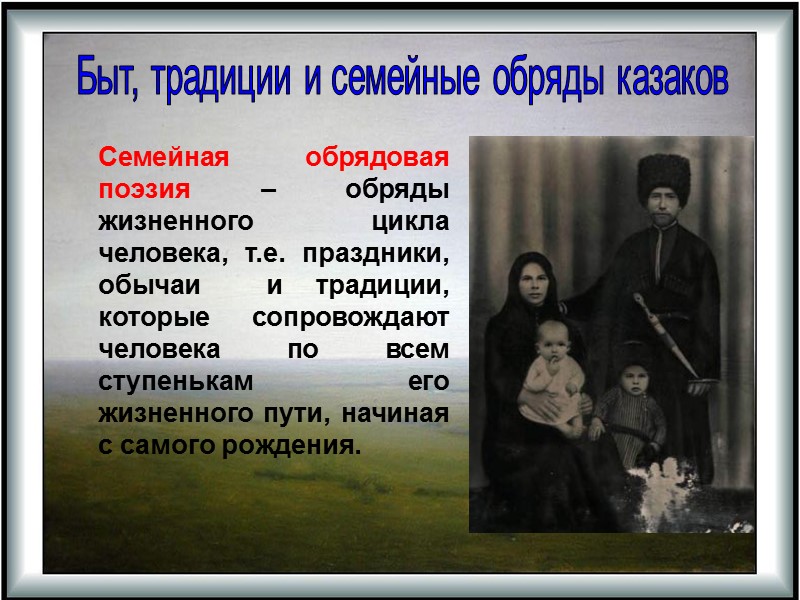 Быт, традиции и семейные обряды казаков

Семейная обрядовая поэзия – обряды жизненного цикла человека, т.е. праздники, обычаи и традиции, которые сопровождают человека по всем ступенькам его жизненного пути, начиная с самого рождения.